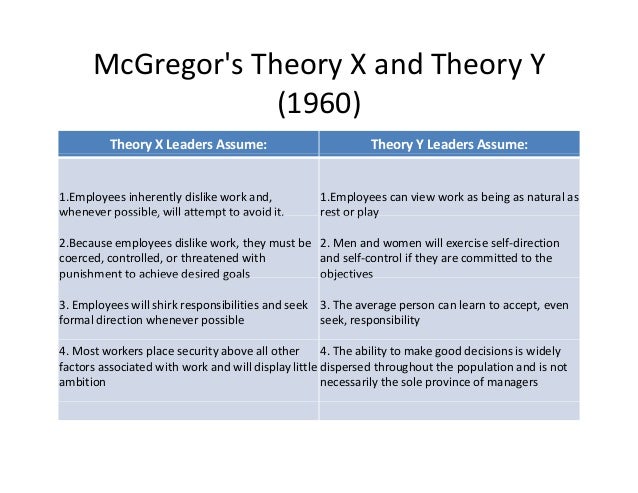 McGregor's Theory X and Theory Y (1960)

| Theory X Leaders Assume: | Theory Y Leaders Assume: |
|---|---|
| 1.Employees inherently dislike work and, whenever possible, will attempt to avoid it. | 1.Employees can view work as being as natural as rest or play |
| 2.Because employees dislike work, they must be coerced, controlled, or threatened with punishment to achieve desired goals | 2. Men and women will exercise self-direction and self-control if they are committed to the objectives |
| 3. Employees will shirk responsibilities and seek formal direction whenever possible | 3. The average person can learn to accept, even seek, responsibility |
| 4. Most workers place security above all other factors associated with work and will display little ambition | 4. The ability to make good decisions is widely dispersed throughout the population and is not necessarily the sole province of managers |